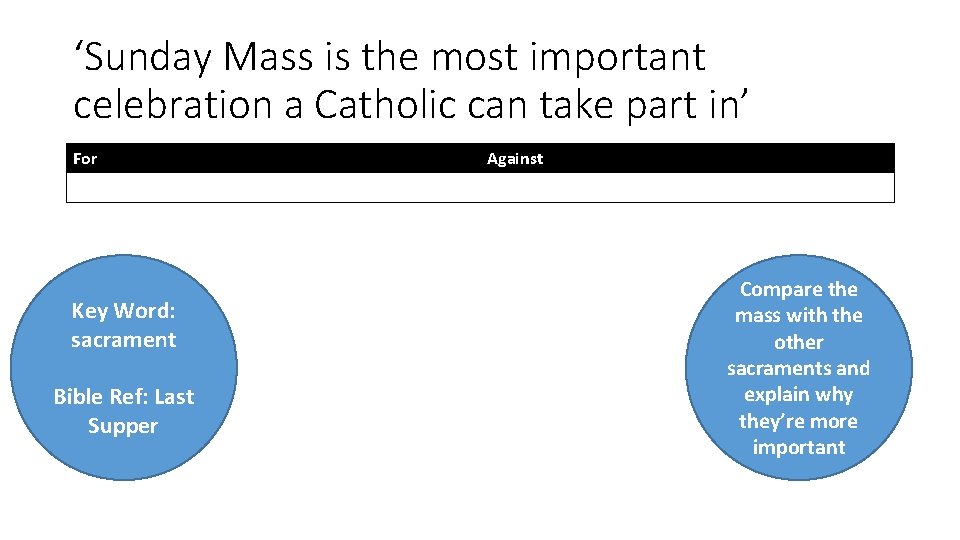 'Sunday Mass is the most important celebration a Catholic can take part in'

| For | Against |
|---|---|
|  |  |

Key Word: sacrament

Bible Ref: Last Supper

Compare the mass with the other sacraments and explain why they're more important